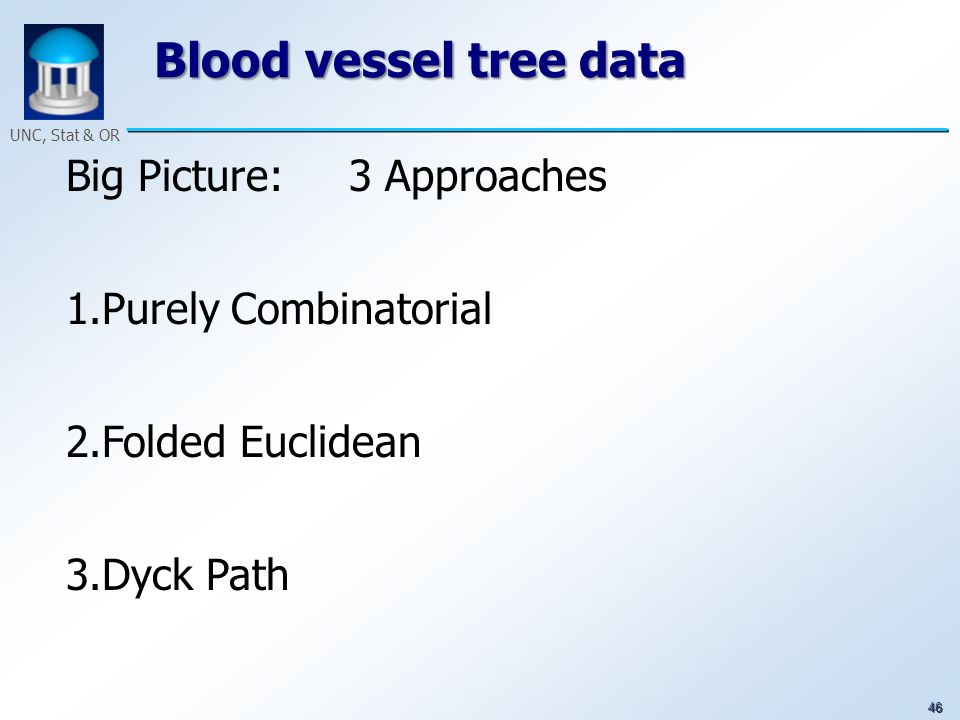 UNC, Stat & OR

Blood vessel tree data

Big Picture: 3 Approaches

1.Purely Combinatorial

2.Folded Euclidean

3.Dyck Path

46